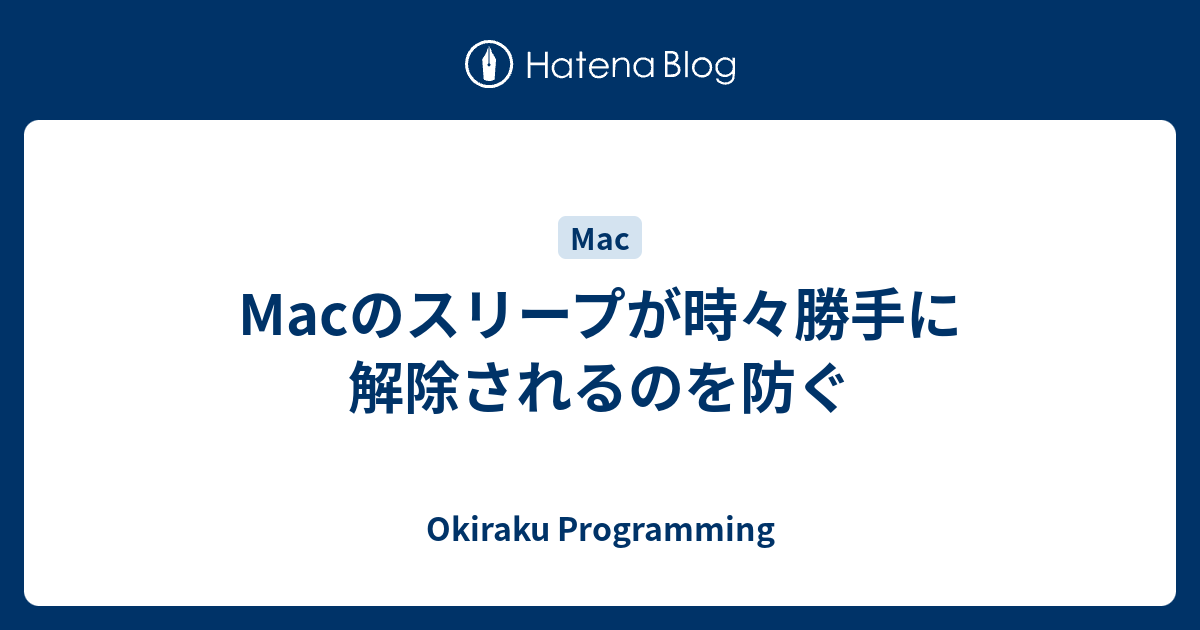 Hatena Blog

Mac

Macのスリープが時々勝手に解除されるのを防ぐ

Okiraku Programming